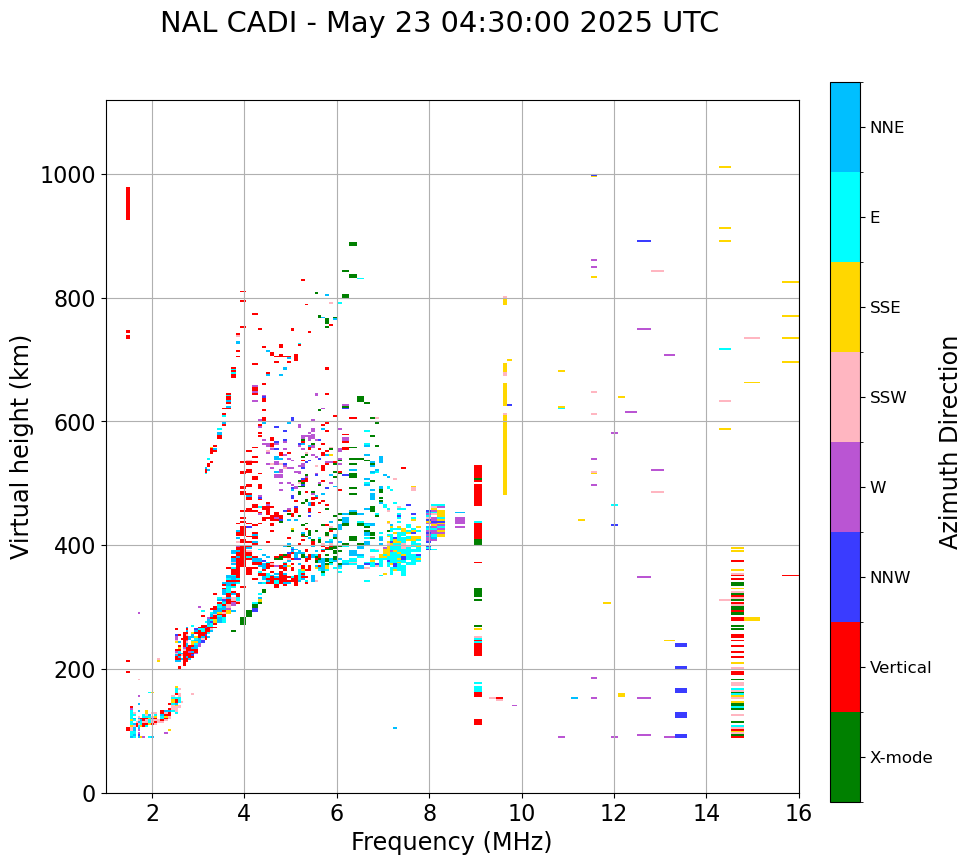 NAL CADI - May 23 04:30:00 2025 UTC

Virtual height (km)

1000
800
600
400
200
0

2 4 6 8 10 12 14 16

Frequency (MHz)

NNE
E
SSE
SSW
W
NNW
Vertical
X-mode

Azimuth Direction